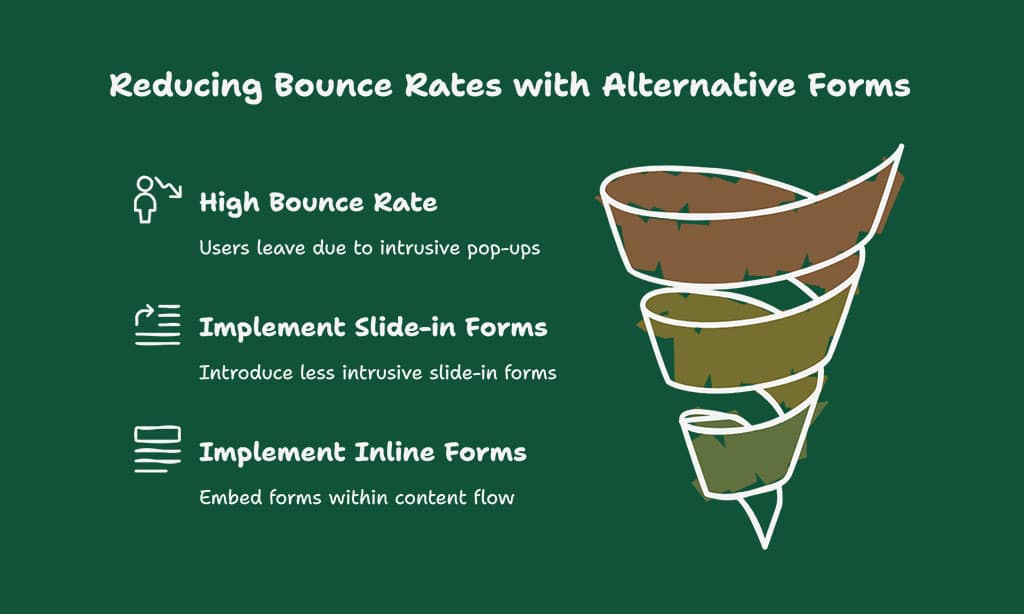 Reducing Bounce Rates with Alternative Forms

High Bounce Rate

Users leave due to intrusive pop-ups

Implement Slide-in Forms

Introduce less intrusive slide-in forms

Implement Inline Forms

Embed forms within content flow